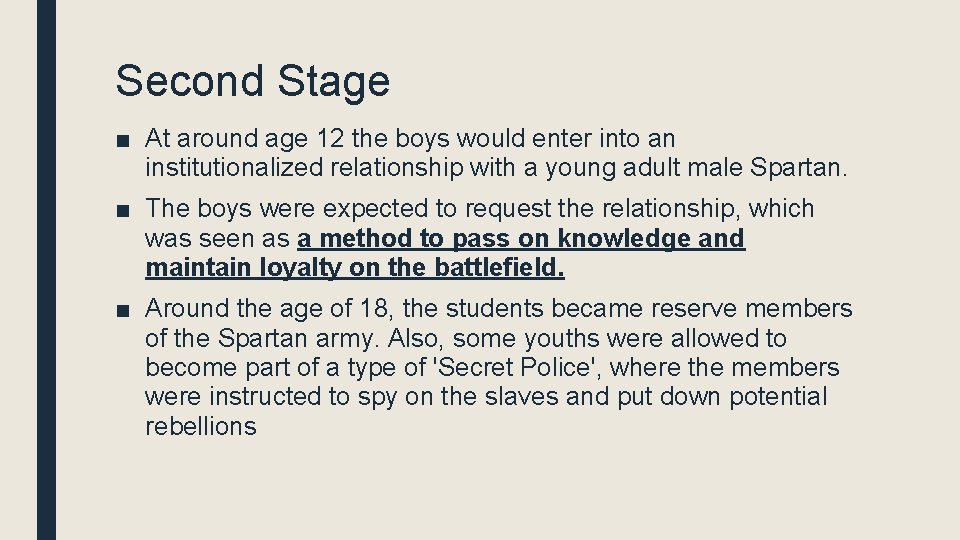 Second Stage

■ At around age 12 the boys would enter into an institutionalized relationship with a young adult male Spartan.

■ The boys were expected to request the relationship, which was seen as a method to pass on knowledge and maintain loyalty on the battlefield.

■ Around the age of 18, the students became reserve members of the Spartan army. Also, some youths were allowed to become part of a type of 'Secret Police', where the members were instructed to spy on the slaves and put down potential rebellions